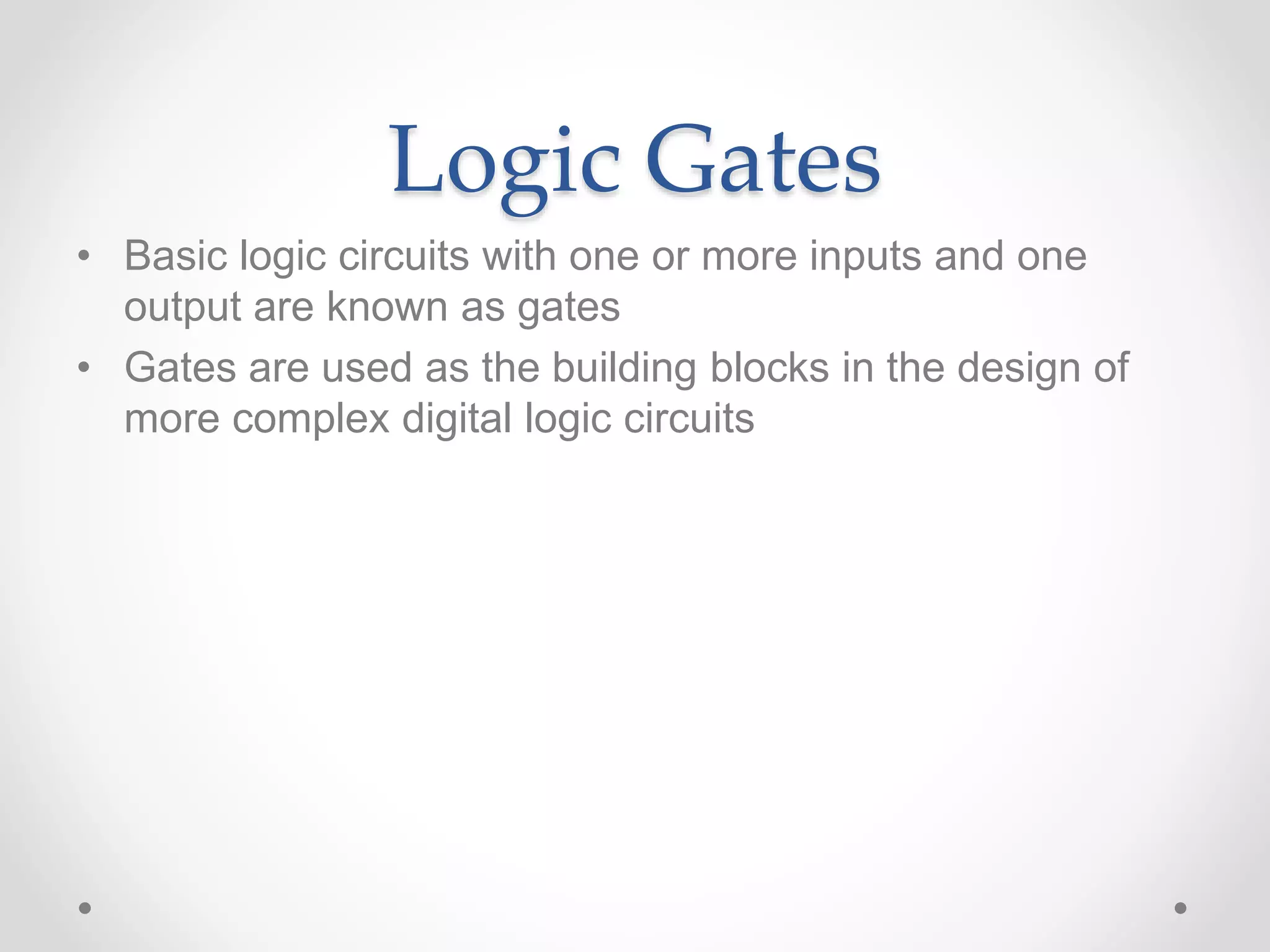 Logic Gates

• Basic logic circuits with one or more inputs and one output are known as gates

• Gates are used as the building blocks in the design of more complex digital logic circuits